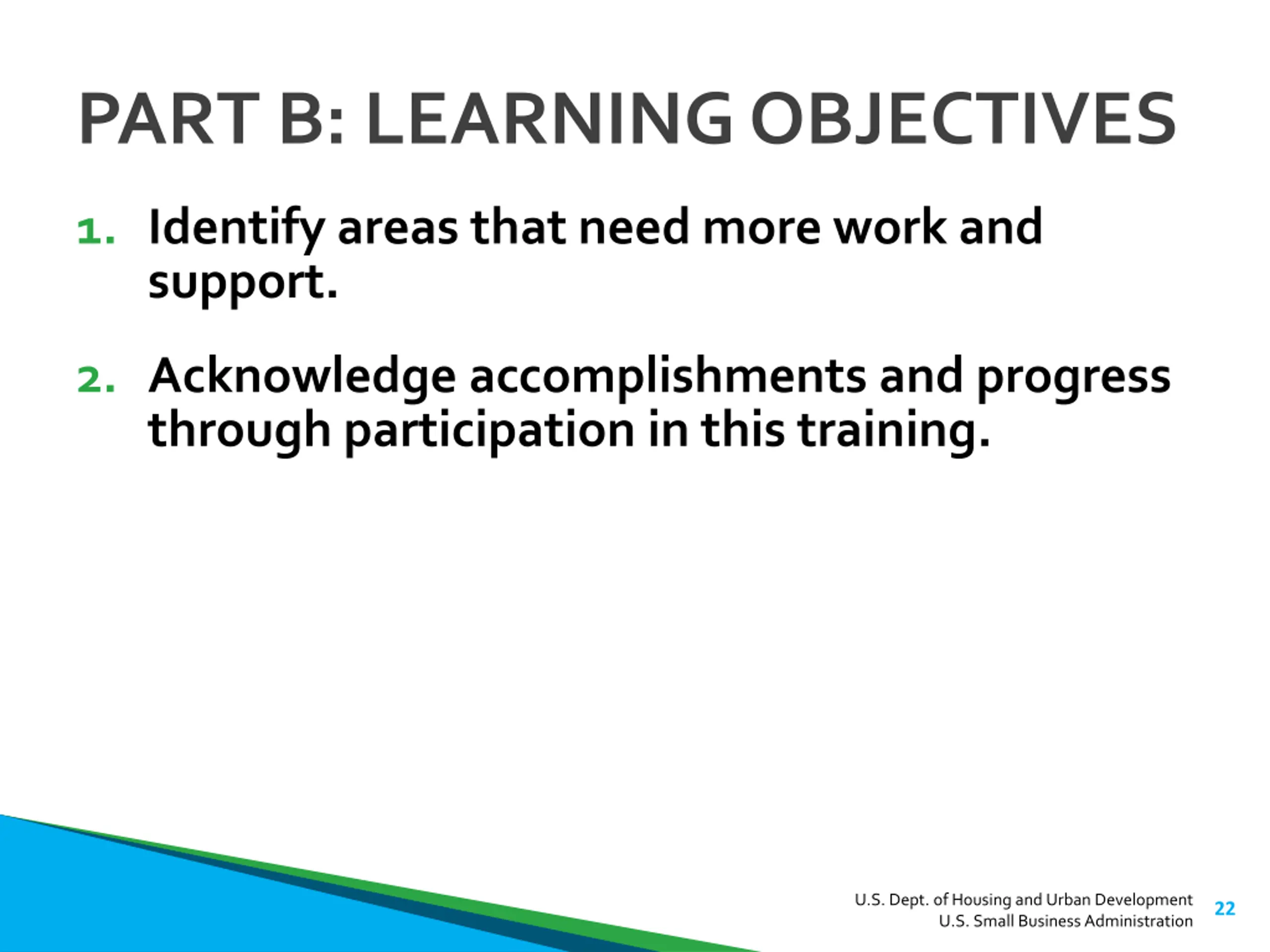 PART B: LEARNING OBJECTIVES

1. Identify areas that need more work and support.

2. Acknowledge accomplishments and progress through participation in this training.

U.S. Dept. of Housing and Urban Development
U.S. Small Business Administration

22